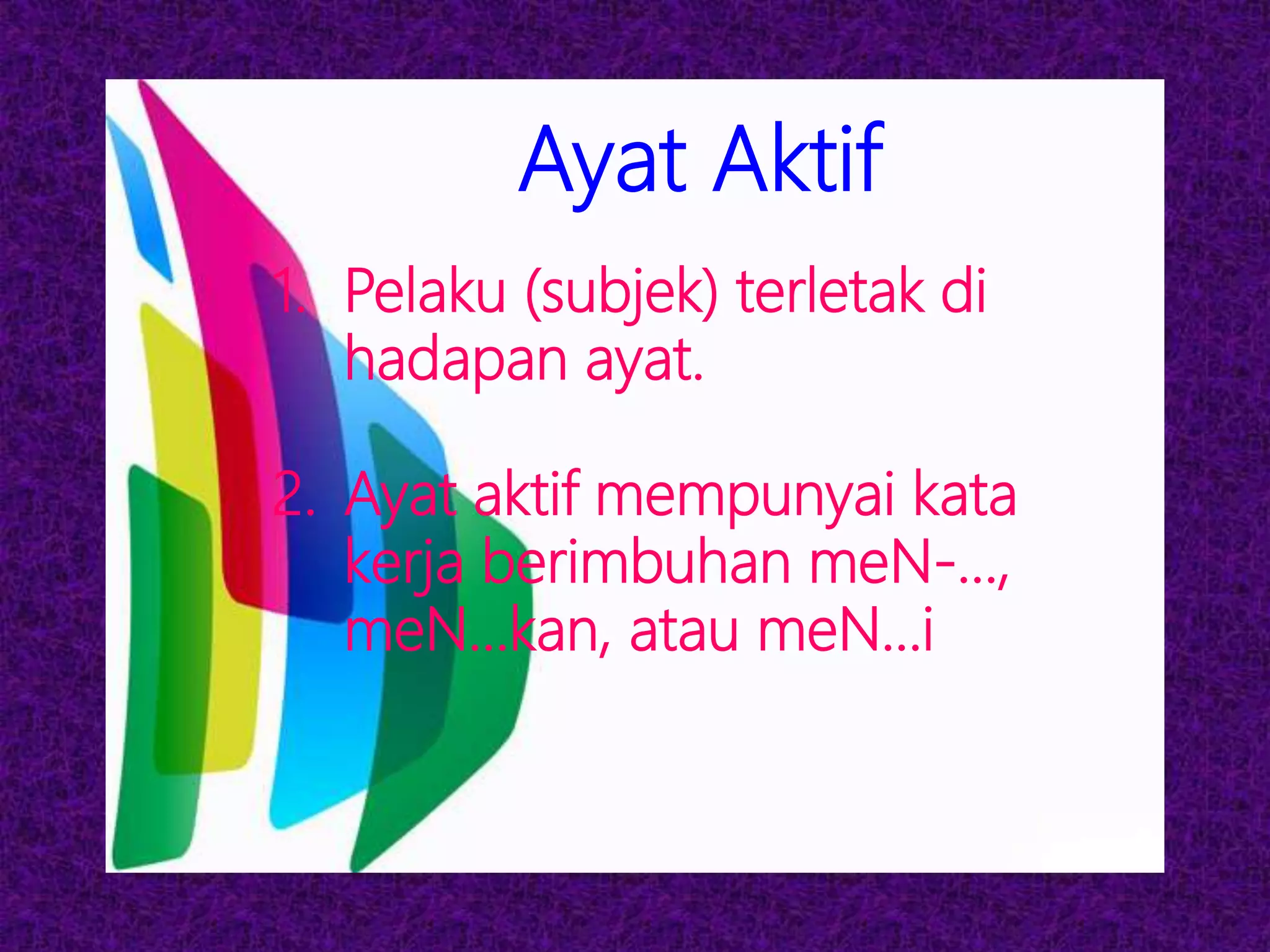 Ayat Aktif

1. Pelaku (subjek) terletak di hadapan ayat.

2. Ayat aktif mempunyai kata kerja berimbuhan meN-..., meN...kan, atau meN...i